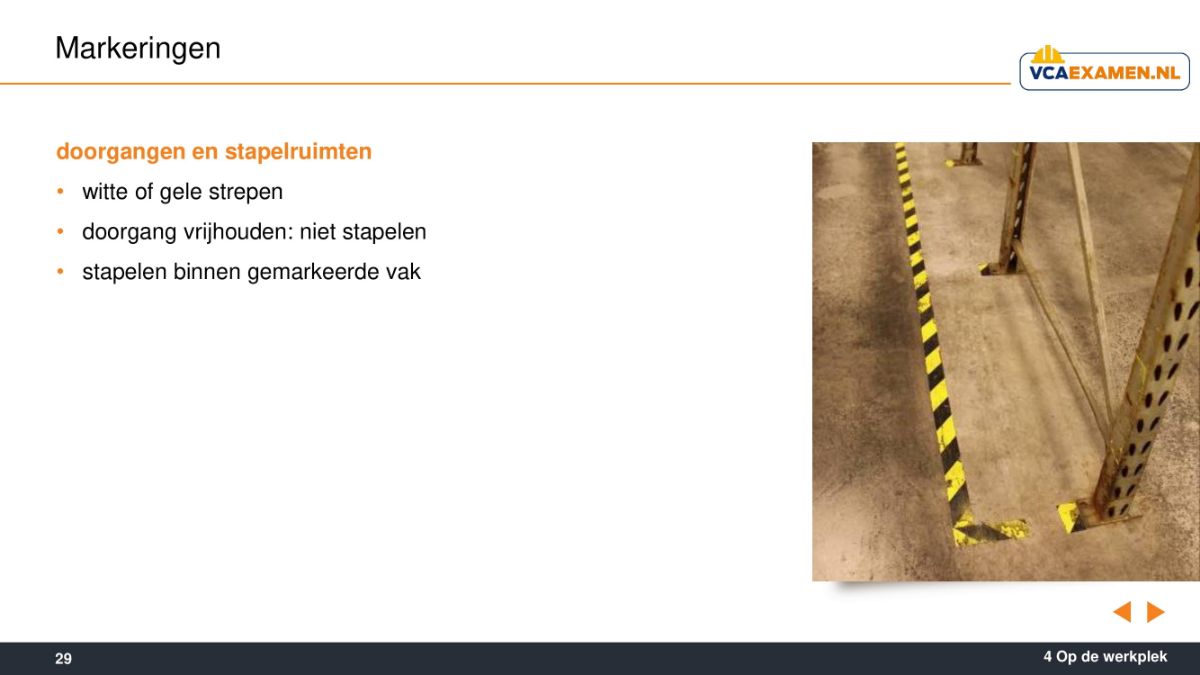 Markeringen

VCAEXAMEN.NL

doorgangen en stapelruimten

• witte of gele strepen
• doorgang vrijhouden: niet stapelen
• stapelen binnen gemarkeerde vak

29

4 Op de werkplek